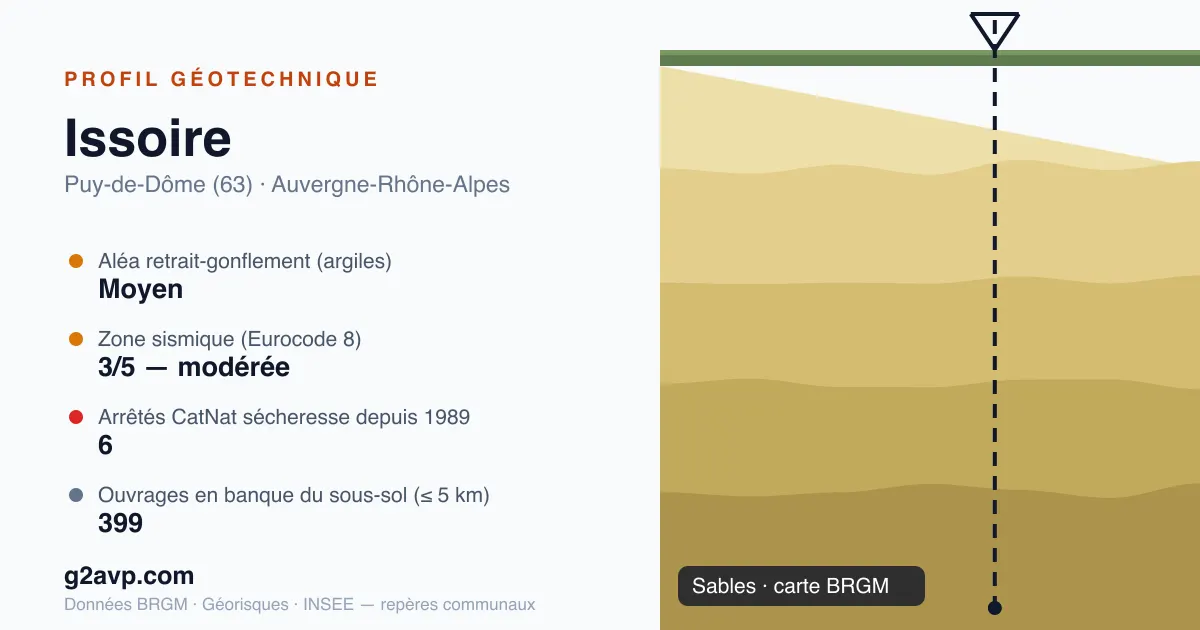 PROFIL GÉOTECHNIQUE

Issoire

Puy-de-Dôme (63) · Auvergne-Rhône-Alpes

Aléa retrait-gonflement (argiles)
Moyen

Zone sismique (Eurocode 8)
3/5 — modérée

Arrêtés CatNat sécheresse depuis 1989
6

Ouvrages en banque du sous-sol (≤ 5 km)
399

g2avp.com

Données BRGM · Géorisques · INSEE — repères communaux

Sables · carte BRGM